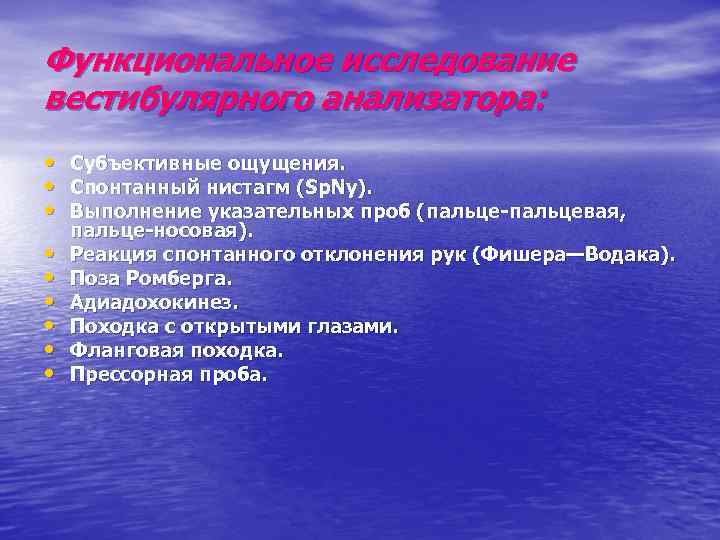 Функциональное исследование вестибулярного анализатора:

• Субъективные ощущения.
• Спонтанный нистагм (SpNy).
• Выполнение указательных проб (пальце-пальцевая, пальце-носовая).
• Реакция спонтанного отклонения рук (Фишера—Водака).
• Поза Ромберга.
• Адиадохокинез.
• Походка с открытыми глазами.
• Фланговая походка.
• Прессорная проба.